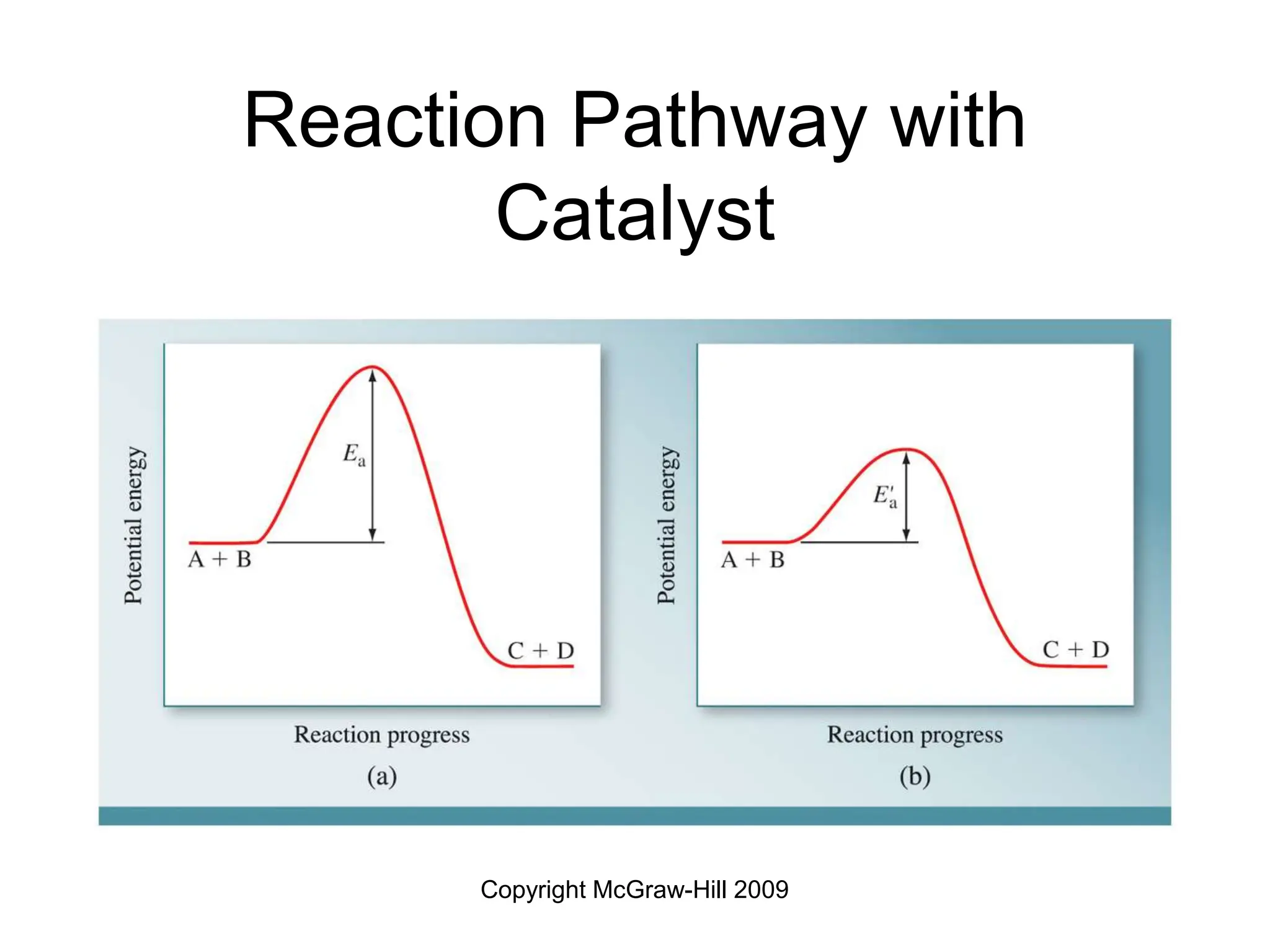 Reaction Pathway with Catalyst

Potential energy

$E_a$

A + B

C + D

Reaction progress

(a)

Potential energy

$E'_a$

A + B

C + D

Reaction progress

(b)

Copyright McGraw-Hill 2009